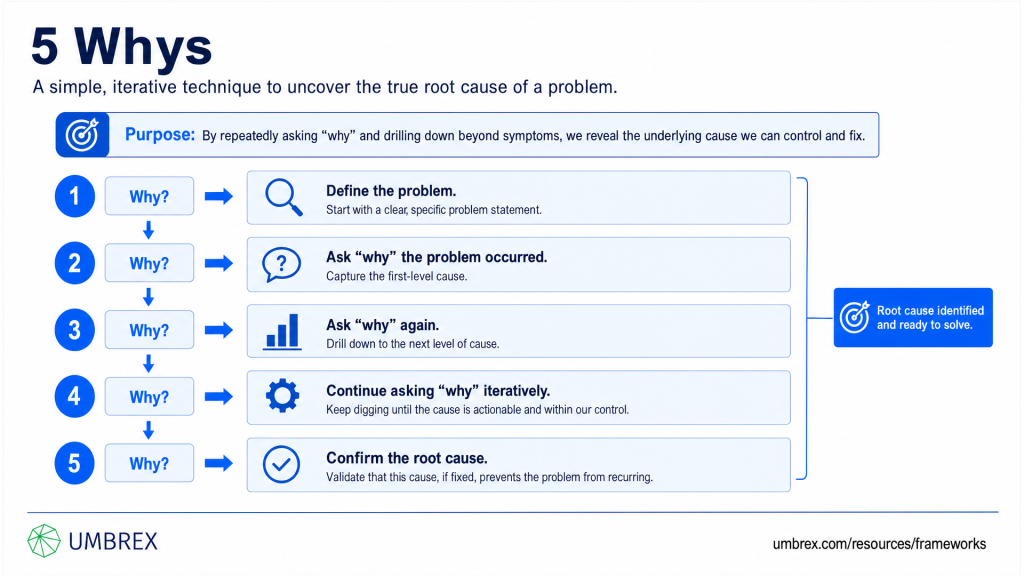 5 Whys

A simple, iterative technique to uncover the true root cause of a problem.

Purpose: By repeatedly asking “why” and drilling down beyond symptoms, we reveal the underlying cause we can control and fix.

1 Why?

Define the problem.
Start with a clear, specific problem statement.

2 Why?

Ask “why” the problem occurred.
Capture the first-level cause.

3 Why?

Ask “why” again.
Drill down to the next level of cause.

4 Why?

Continue asking “why” iteratively.
Keep digging until the cause is actionable and within our control.

5 Why?

Confirm the root cause.
Validate that this cause, if fixed, prevents the problem from recurring.

Root cause identified and ready to solve.

UMBREX

umbrex.com/resources/frameworks